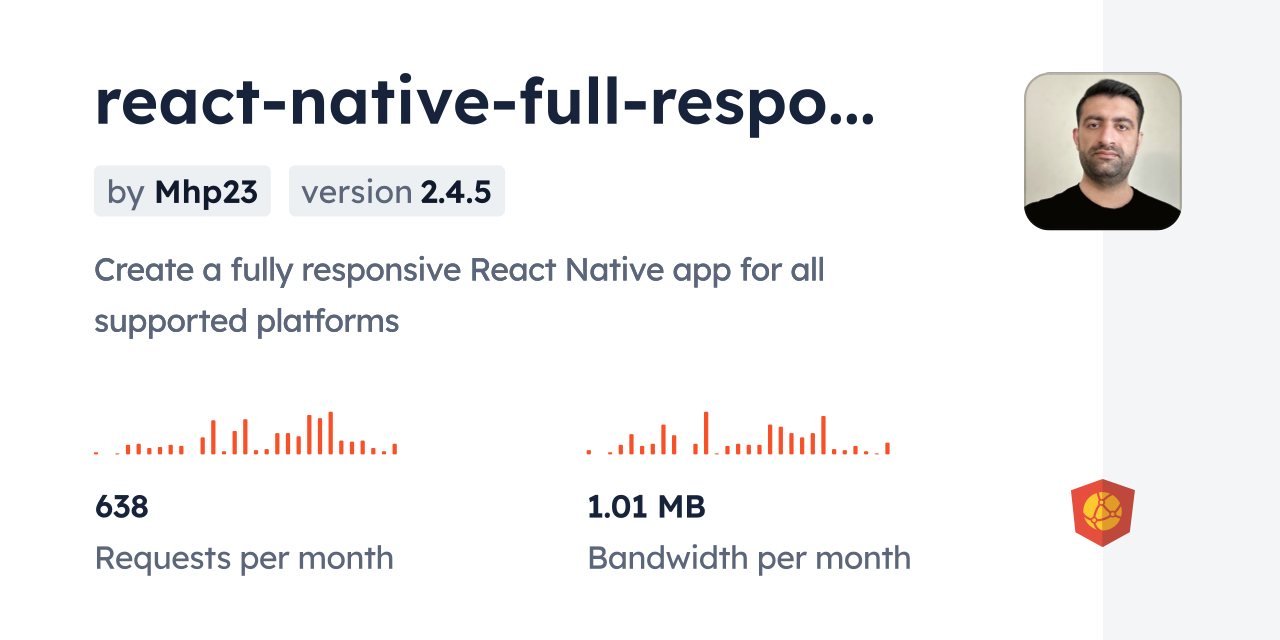 react-native-full-respo...

by Mhp23 version 2.4.5

Create a fully responsive React Native app for all supported platforms

638
Requests per month

1.01 MB
Bandwidth per month